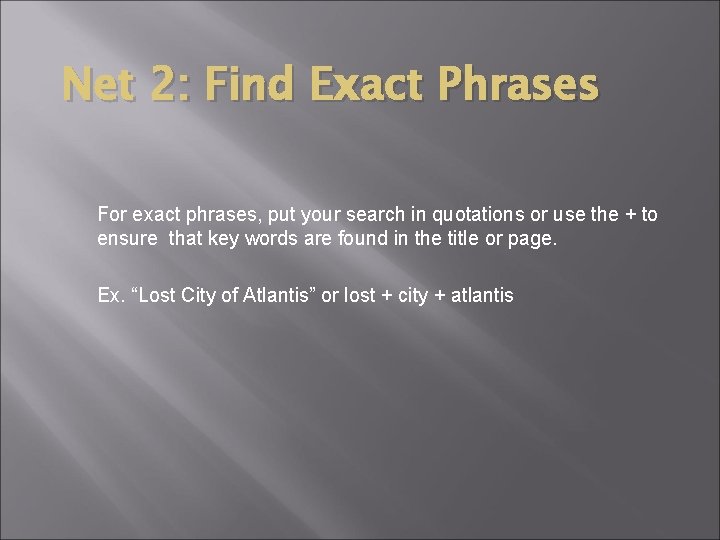 Net 2: Find Exact Phrases

For exact phrases, put your search in quotations or use the + to ensure that key words are found in the title or page.

Ex. “Lost City of Atlantis” or lost + city + atlantis